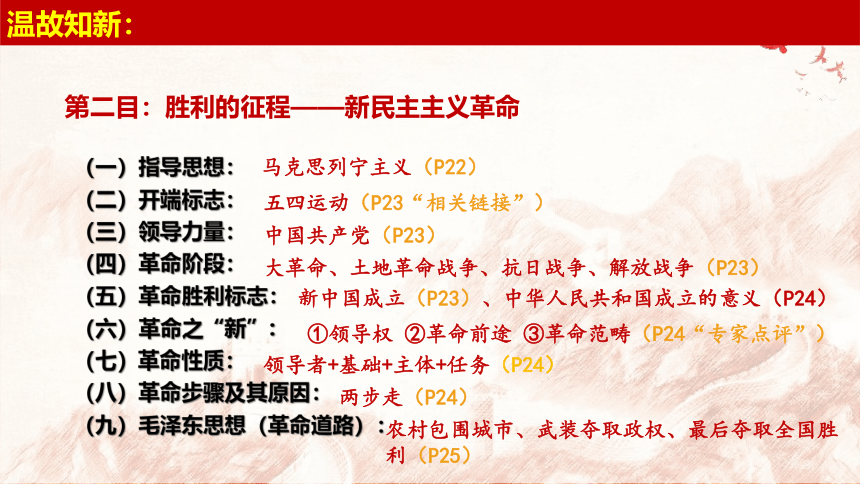 温故知新：

第二目：胜利的征程——新民主主义革命

（一）指导思想： 马克思列宁主义（P22）
（二）开端标志： 五四运动（P23“相关链接”）
（三）领导力量： 中国共产党（P23）
（四）革命阶段： 大革命、土地革命战争、抗日战争、解放战争（P23）
（五）革命胜利标志： 新中国成立（P23）、中华人民共和国成立的意义（P24）
（六）革命之“新”： ①领导权 ②革命前途 ③革命范畴（P24“专家点评”）
（七）革命性质： 领导者+基础+主体+任务（P24）
（八）革命步骤及其原因： 两步走（P24）
（九）毛泽东思想（革命道路）：农村包围城市、武装夺取政权、最后夺取全国胜利（P25）